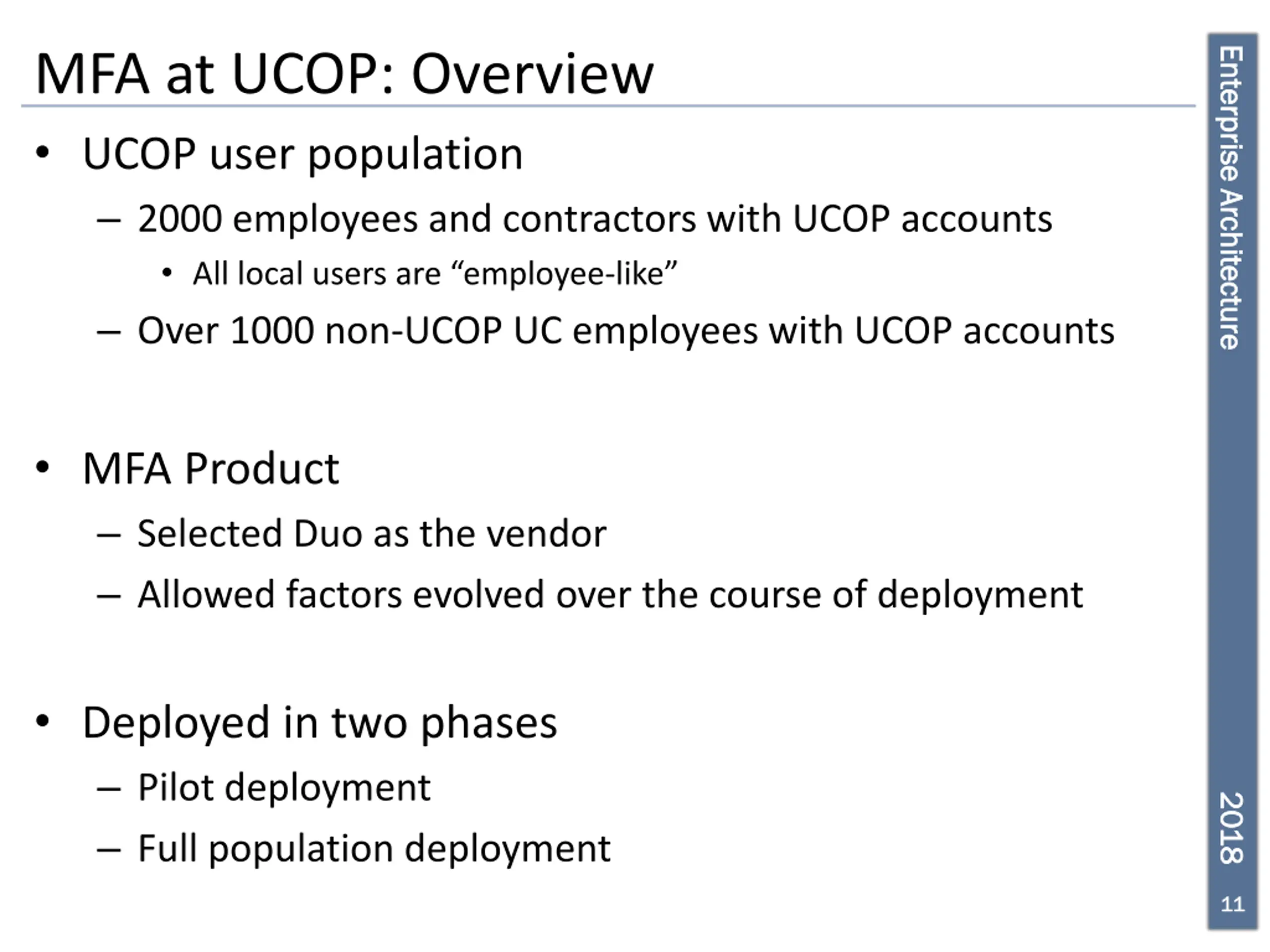 MFA at UCOP: Overview

• UCOP user population
– 2000 employees and contractors with UCOP accounts
• All local users are “employee-like”
– Over 1000 non-UCOP UC employees with UCOP accounts

• MFA Product
– Selected Duo as the vendor
– Allowed factors evolved over the course of deployment

• Deployed in two phases
– Pilot deployment
– Full population deployment

Enterprise Architecture
2018
11